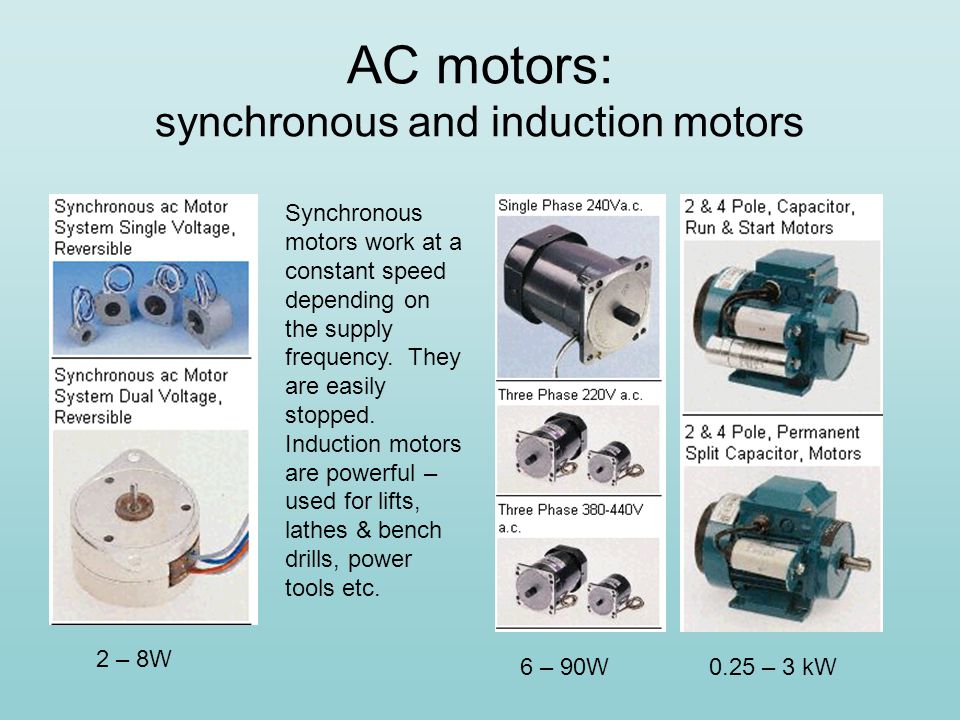 AC motors:
synchronous and induction motors

Synchronous ac Motor System Single Voltage, Reversible

Synchronous ac Motor System Dual Voltage, Reversible

2 – 8W

Synchronous motors work at a constant speed depending on the supply frequency. They are easily stopped. Induction motors are powerful – used for lifts, lathes & bench drills, power tools etc.

Single Phase 240Va.c.

Three Phase 220V a.c.

Three Phase 380-440V a.c.

6 – 90W

2 & 4 Pole, Capacitor, Run & Start Motors

2 & 4 Pole, Permanent Split Capacitor, Motors

0.25 – 3 kW